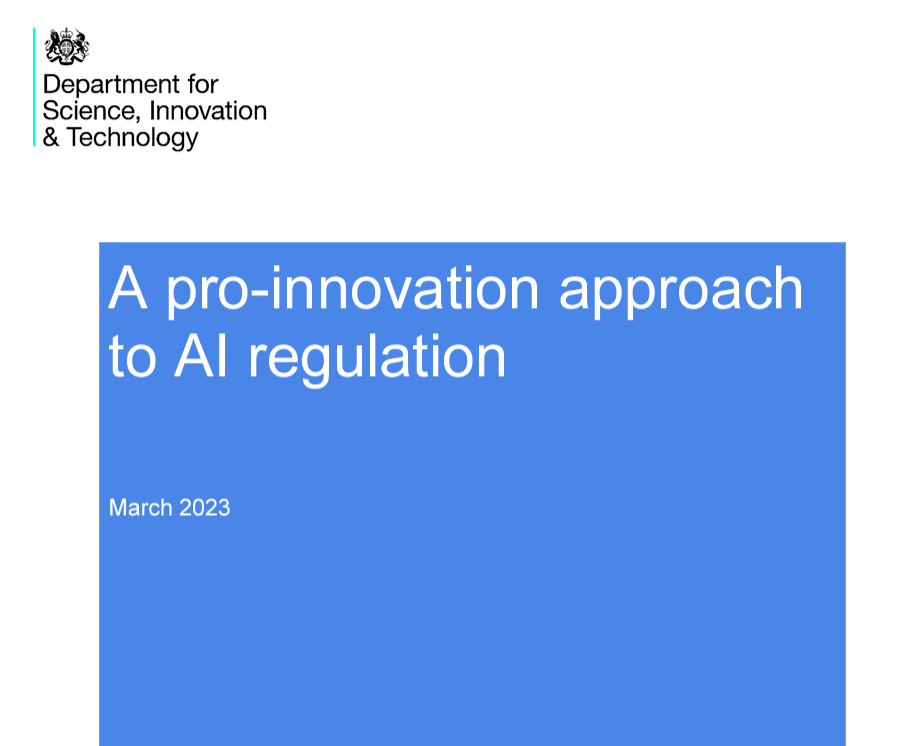 Department for
Science, Innovation
& Technology

A pro-innovation approach to AI regulation

March 2023